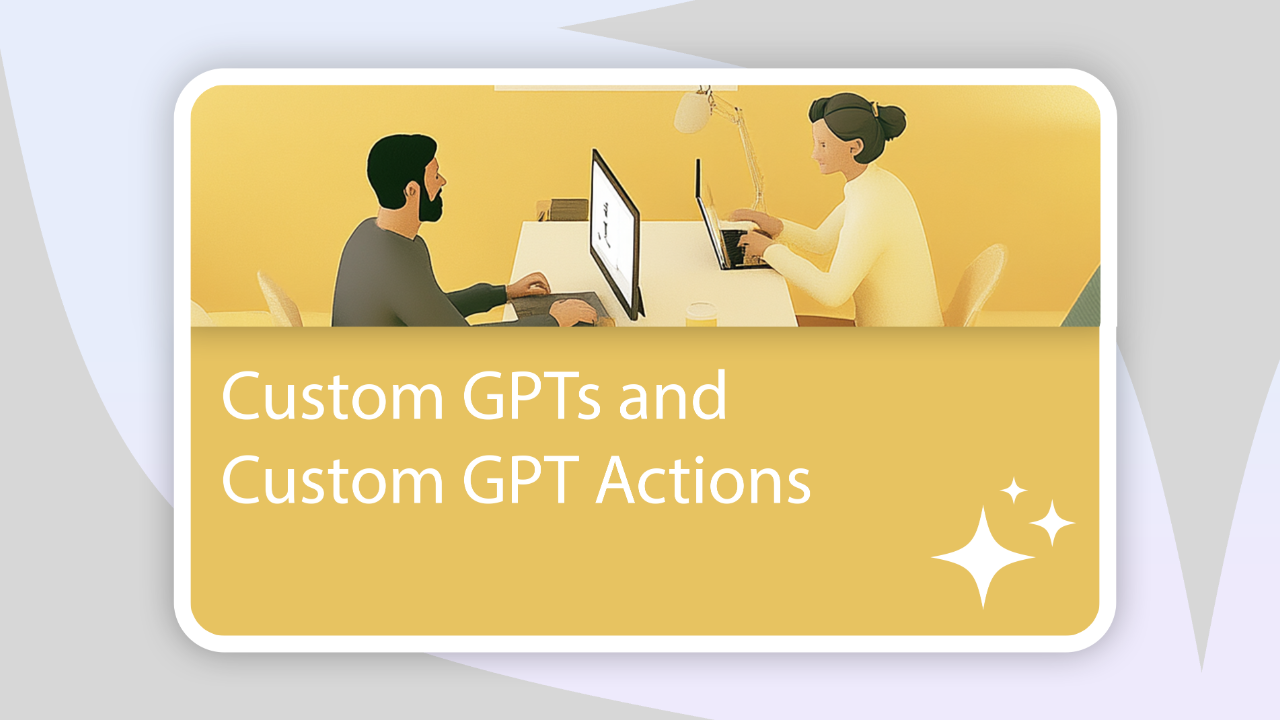 Custom GPTs and Custom GPT Actions